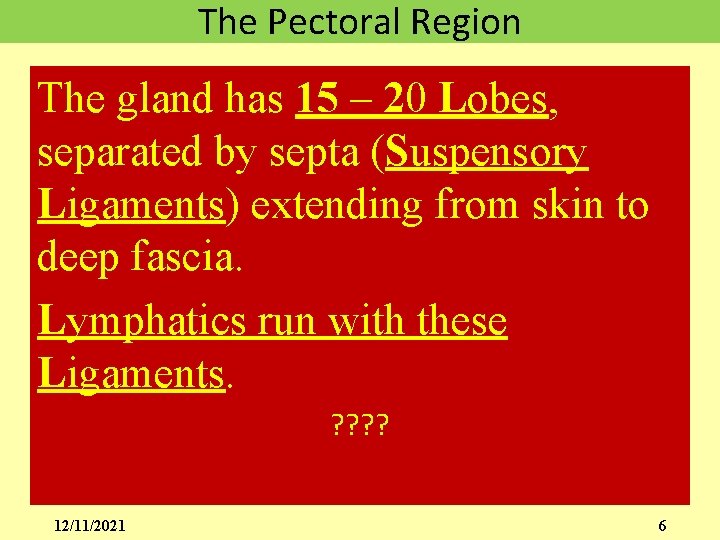 The Pectoral Region

The gland has 15 – 20 Lobes, separated by septa (Suspensory Ligaments) extending from skin to deep fascia.

Lymphatics run with these Ligaments.

????

12/11/2021

6